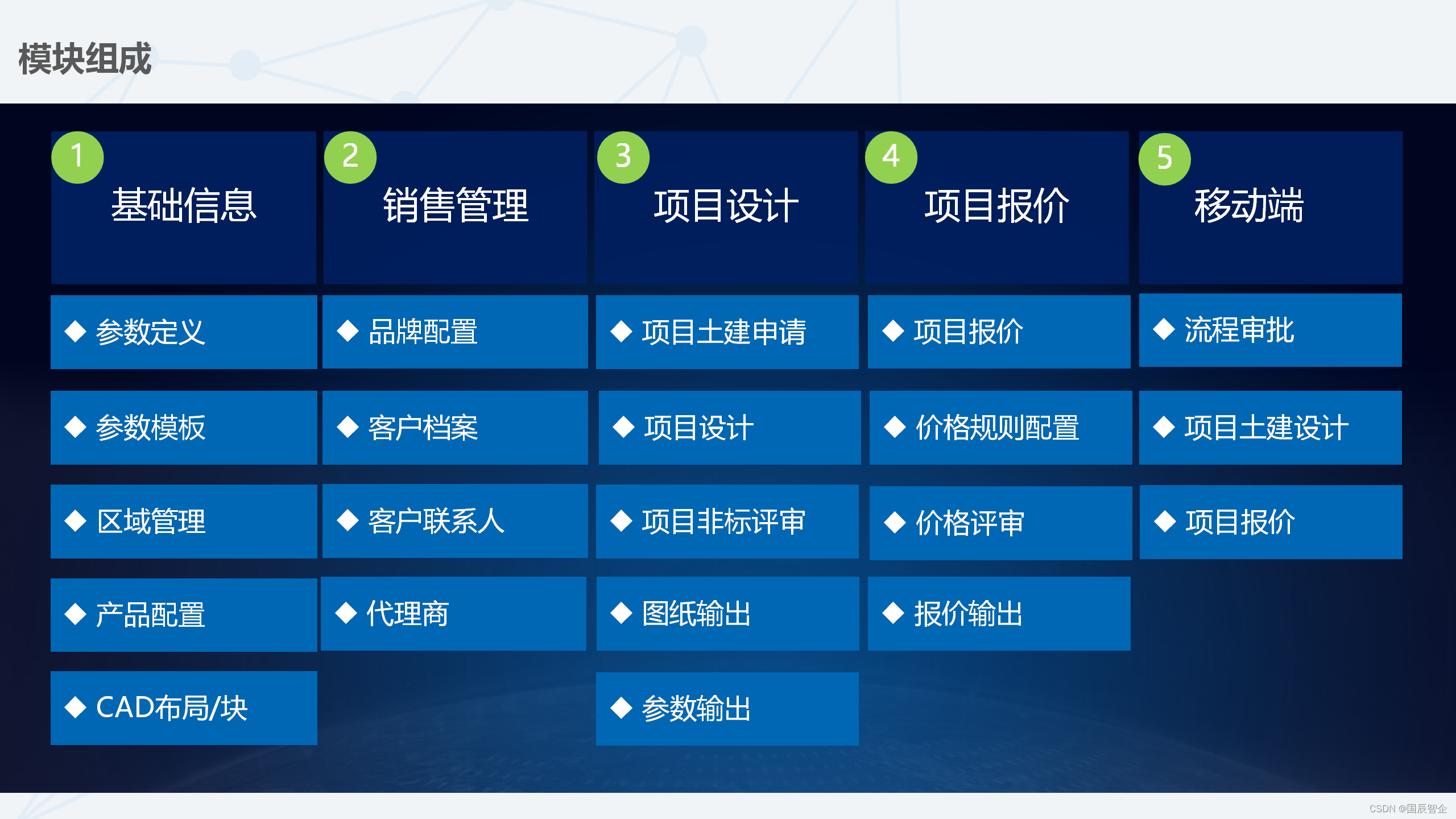 模块组成

1 基础信息

◆ 参数定义

◆ 参数模板

◆ 区域管理

◆ 产品配置

◆ CAD布局/块

2 销售管理

◆ 品牌配置

◆ 客户档案

◆ 客户联系人

◆ 代理商

3 项目设计

◆ 项目土建申请

◆ 项目设计

◆ 项目非标评审

◆ 图纸输出

◆ 参数输出

4 项目报价

◆ 项目报价

◆ 价格规则配置

◆ 价格评审

◆ 报价输出

5 移动端

◆ 流程审批

◆ 项目土建设计

◆ 项目报价

CSDN @国辰智企